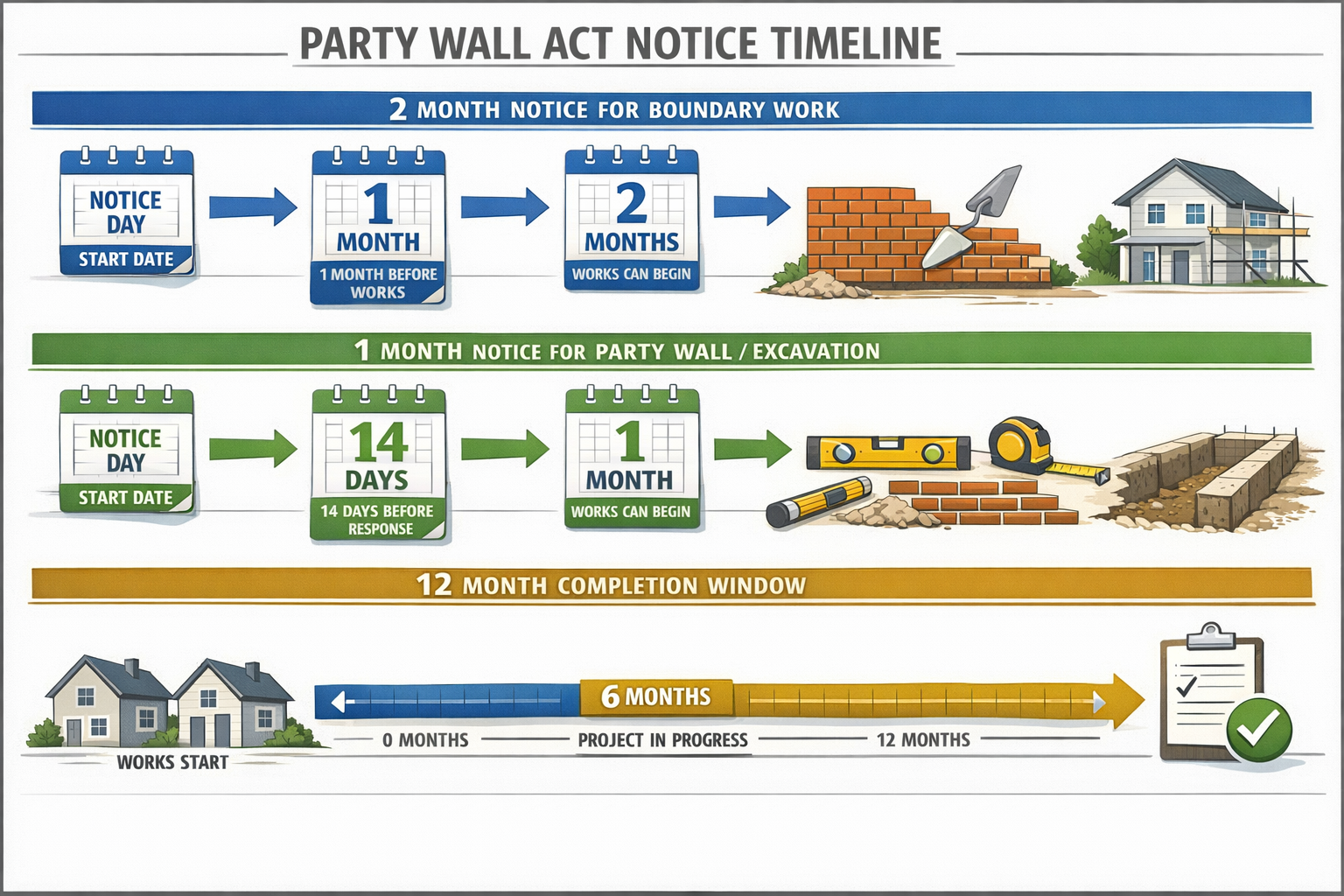 PARTY WALL ACT NOTICE TIMELINE

2 MONTH NOTICE FOR BOUNDARY WORK

NOTICE DAY
START DATE

1 MONTH
1 MONTH BEFORE WORKS

2 MONTHS
WORKS CAN BEGIN

1 MONTH NOTICE FOR PARTY WALL / EXCAVATION

NOTICE DAY
START DATE

14 DAYS
14 DAYS BEFORE RESPONSE

1 MONTH
WORKS CAN BEGIN

12 MONTH COMPLETION WINDOW

WORKS START

6 MONTHS

0 MONTHS
PROJECT IN PROGRESS
12 MONTHS